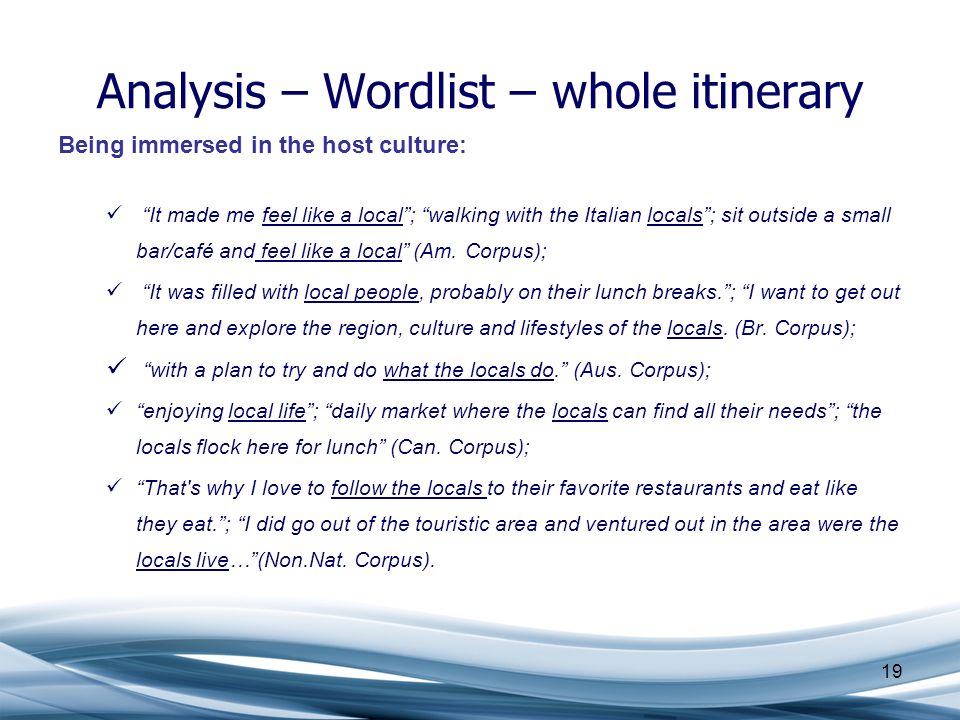 Analysis – Wordlist – whole itinerary

Being immersed in the host culture:

✓ “It made me feel like a local”; “walking with the Italian locals”; sit outside a small bar/café and feel like a local” (Am. Corpus);

✓ “It was filled with local people, probably on their lunch breaks.”; “I want to get out here and explore the region, culture and lifestyles of the locals. (Br. Corpus);

✓ “with a plan to try and do what the locals do.” (Aus. Corpus);

✓ “enjoying local life”; “daily market where the locals can find all their needs”; “the locals flock here for lunch” (Can. Corpus);

✓ “That's why I love to follow the locals to their favorite restaurants and eat like they eat.”; “I did go out of the touristic area and ventured out in the area were the locals live…”(Non.Nat. Corpus).

19